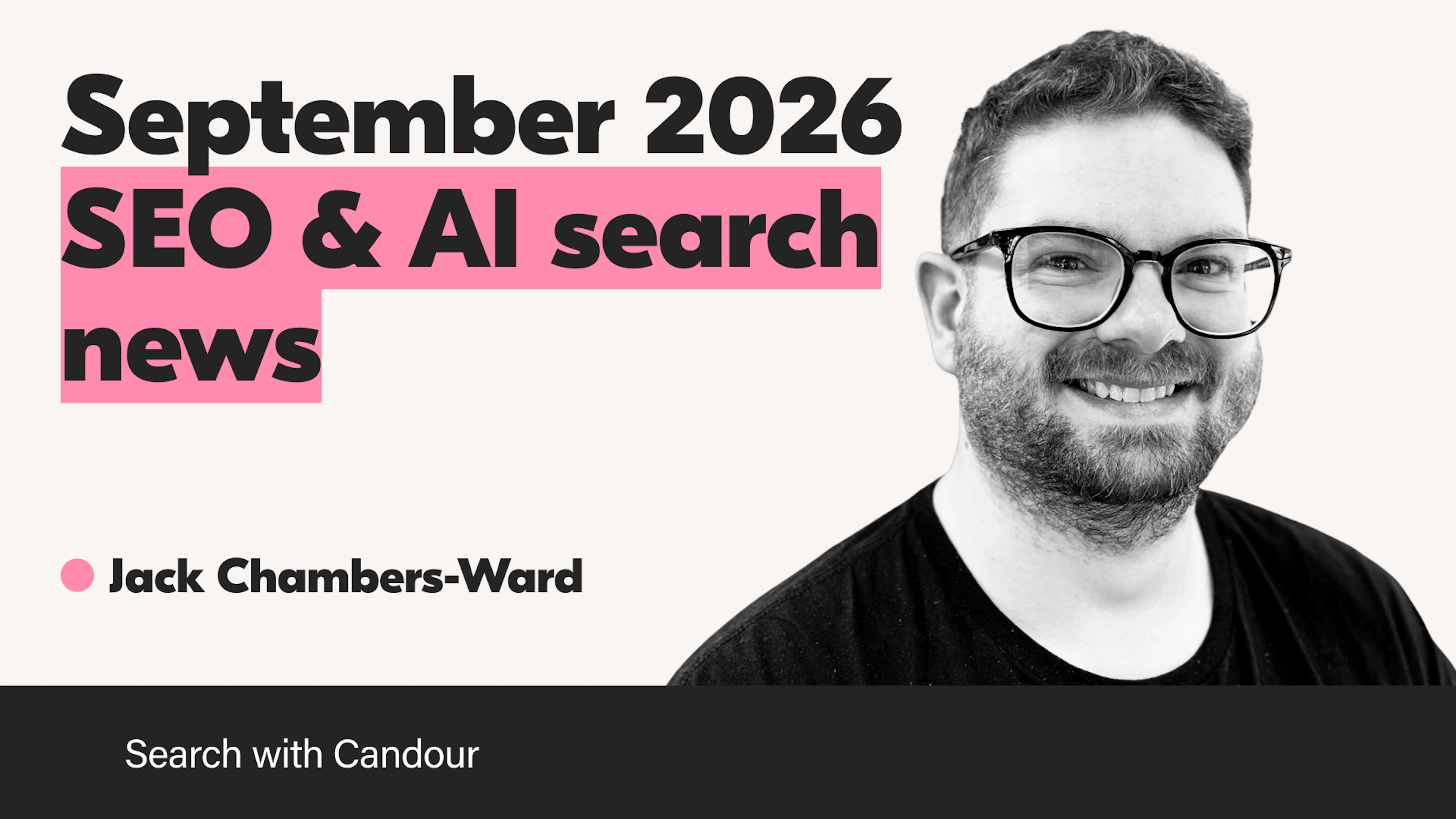 September 2026 SEO & AI search news

• Jack Chambers-Ward

Search with Candour